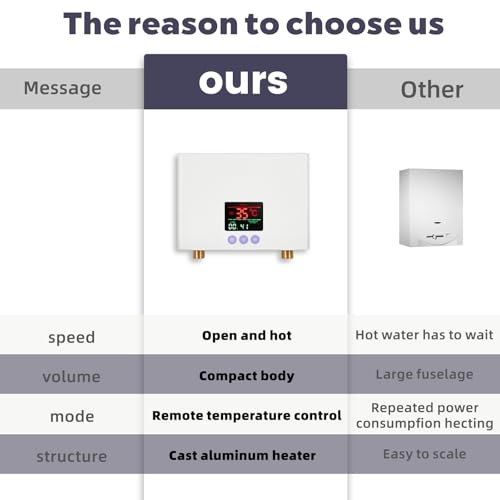 The reason to choose us

| Message | ours | Other |
|---|---|---|
| | 35°C 00.41 | |
| speed | Open and hot | Hot water has to wait |
| volume | Compact body | Large fuselage |
| mode | Remote temperature control | Repeated power consumpfion hecting |
| structure | Cast aluminum heater | Easy to scale |